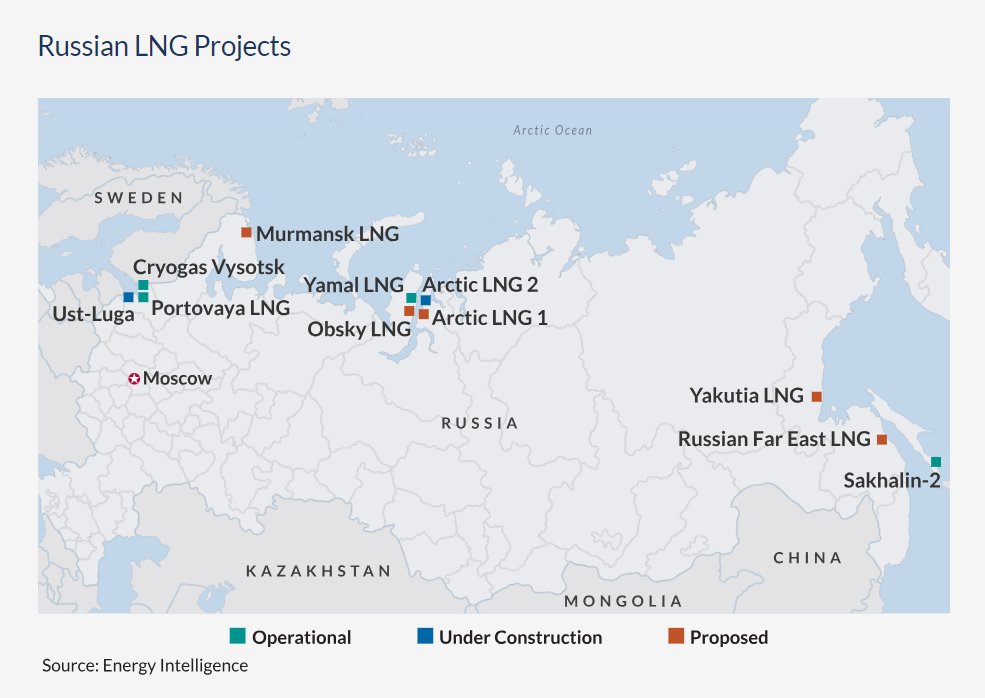 Russian LNG Projects

Arctic Ocean

SWEDEN

Murmansk LNG

Cryogas Vysotsk

Ust-Luga

Portovaya LNG

Yamal LNG

Arctic LNG 2

Obsky LNG

Arctic LNG 1

Moscow

RUSSIA

Yakutia LNG

Russian Far East LNG

Sakhalin-2

KAZAKHSTAN

CHINA

MONGOLIA

Operational Under Construction Proposed

Source: Energy Intelligence